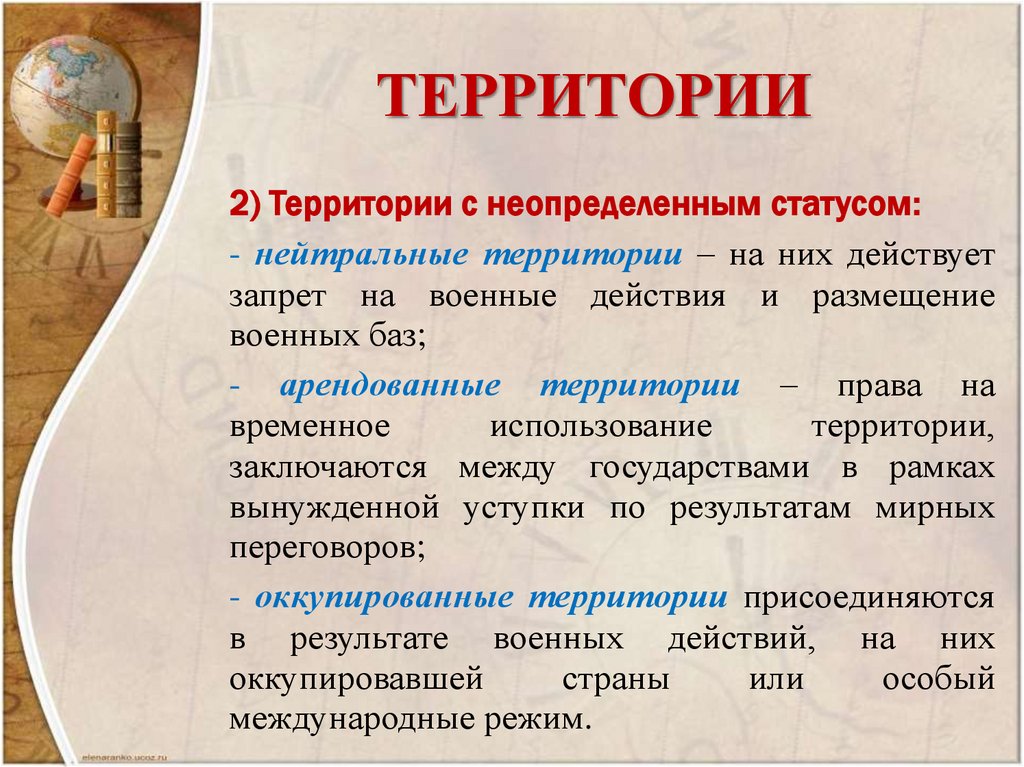 ТЕРРИТОРИИ

2) Территории с неопределенным статусом:

- нейтральные территории – на них действует запрет на военные действия и размещение военных баз;

- арендованные территории – права на временное использование территории, заключаются между государствами в рамках вынужденной уступки по результатам мирных переговоров;

- оккупированные территории присоединяются в результате военных действий, на них оккупировавшей страны или особый международные режим.

elenaranko.ucoz.ru